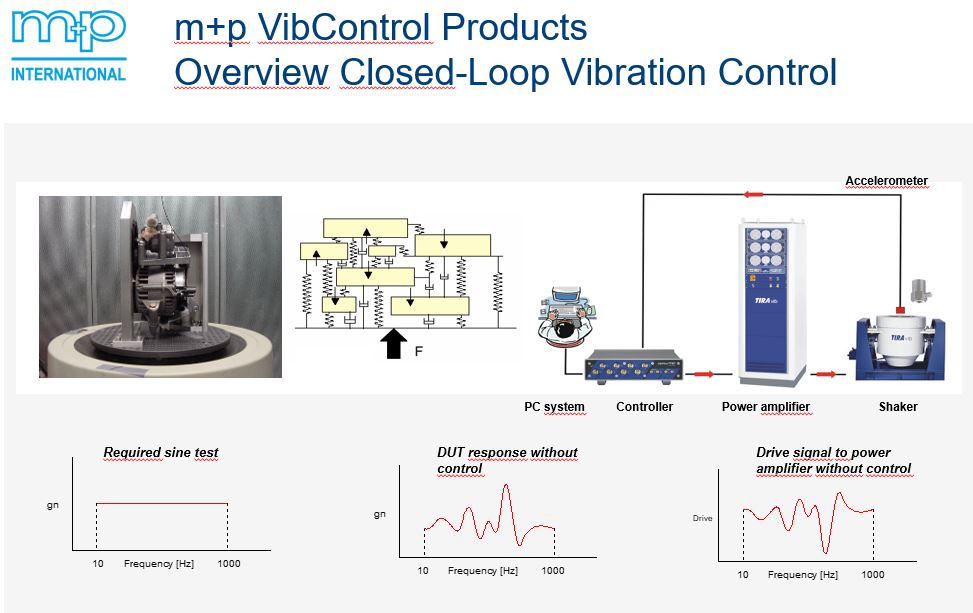 m+p
INTERNATIONAL

m+p VibControl Products
Overview Closed-Loop Vibration Control

F

Accelerometer

TIRA vib

TIRA vib

PC system

Controller

Power amplifier

Shaker

Required sine test

gn

10 Frequency [Hz] 1000

DUT response without control

gn

10 Frequency [Hz] 1000

Drive signal to power amplifier without control

Drive

10 Frequency [Hz] 1000